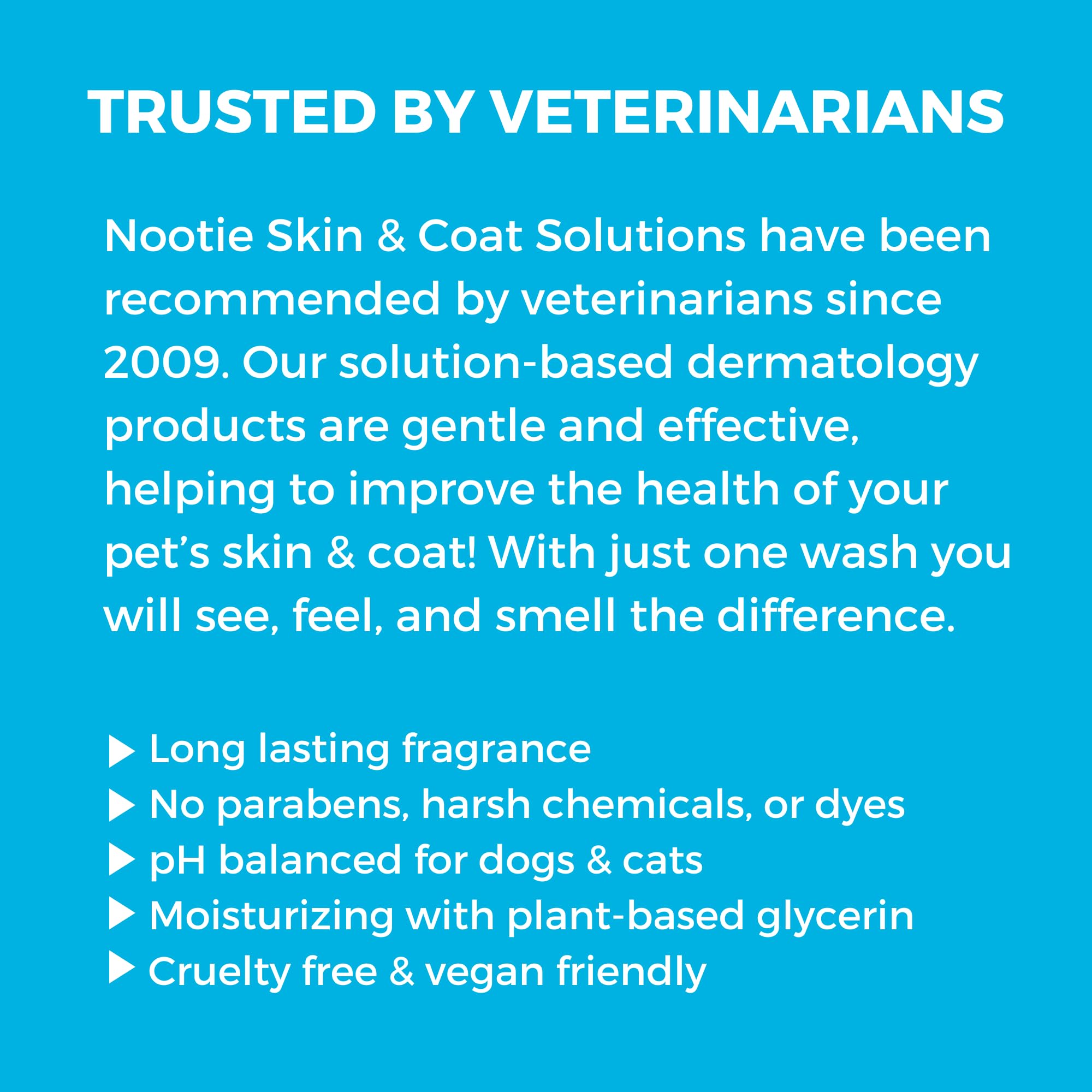 TRUSTED BY VETERINARIANS

Nootie Skin & Coat Solutions have been recommended by veterinarians since 2009. Our solution-based dermatology products are gentle and effective, helping to improve the health of your pet's skin & coat! With just one wash you will see, feel, and smell the difference.

▶ Long lasting fragrance
▶ No parabens, harsh chemicals, or dyes
▶ pH balanced for dogs & cats
▶ Moisturizing with plant-based glycerin
▶ Cruelty free & vegan friendly